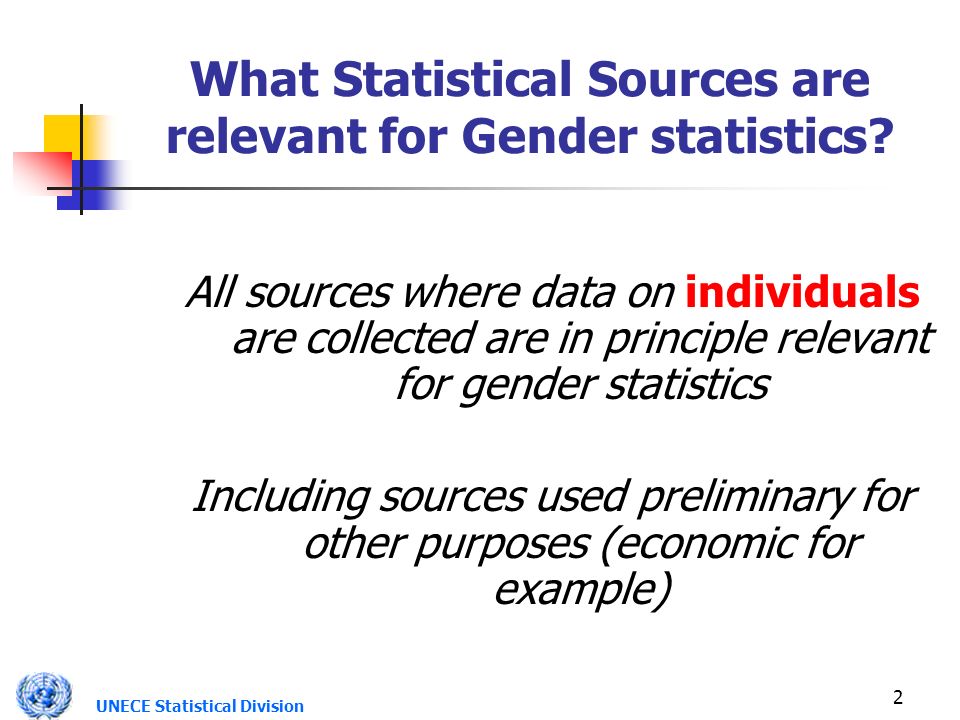 What Statistical Sources are relevant for Gender statistics?

All sources where data on individuals are collected are in principle relevant for gender statistics

Including sources used preliminary for other purposes (economic for example)

UNECE Statistical Division

2